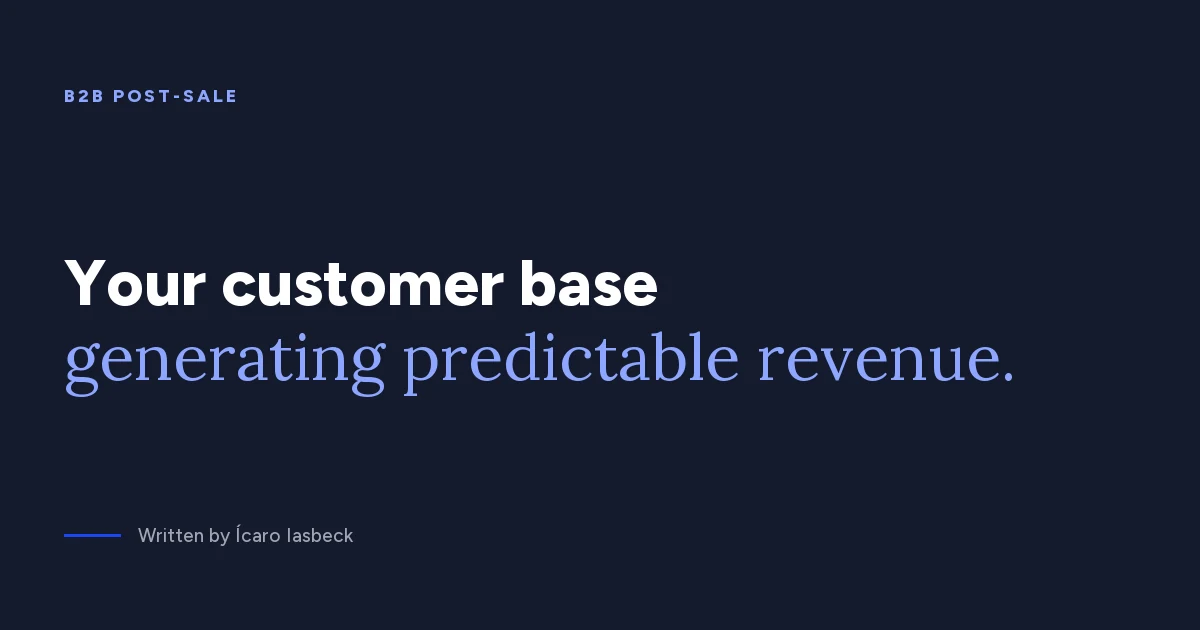 B2B POST-SALE

Your customer base
generating predictable revenue.

Written by Ícaro Iasbeck